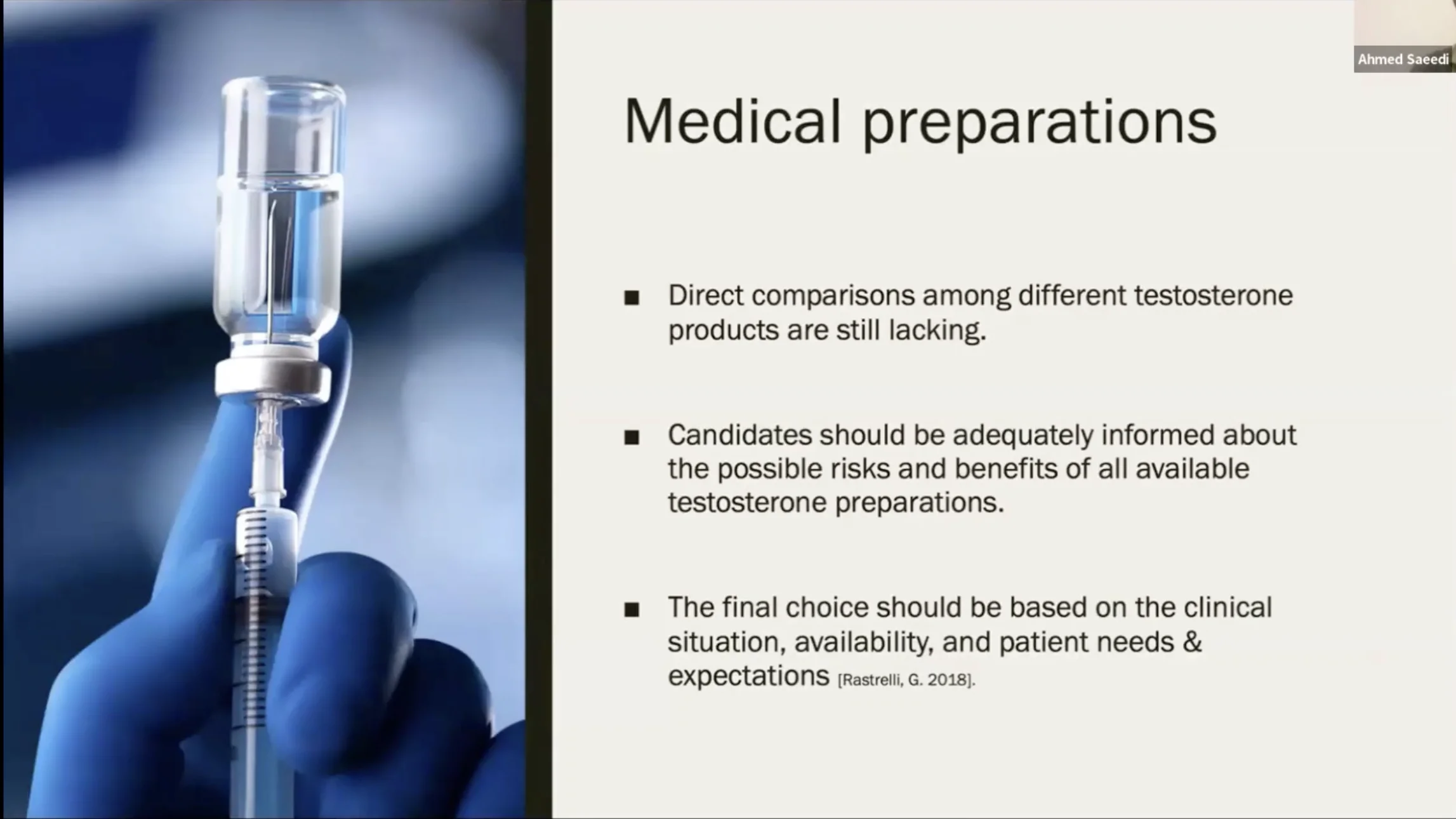 Ahmed Saeedi

Medical preparations

■ Direct comparisons among different testosterone products are still lacking.

■ Candidates should be adequately informed about the possible risks and benefits of all available testosterone preparations.

■ The final choice should be based on the clinical situation, availability, and patient needs & expectations [Rastrelli, G. 2018].